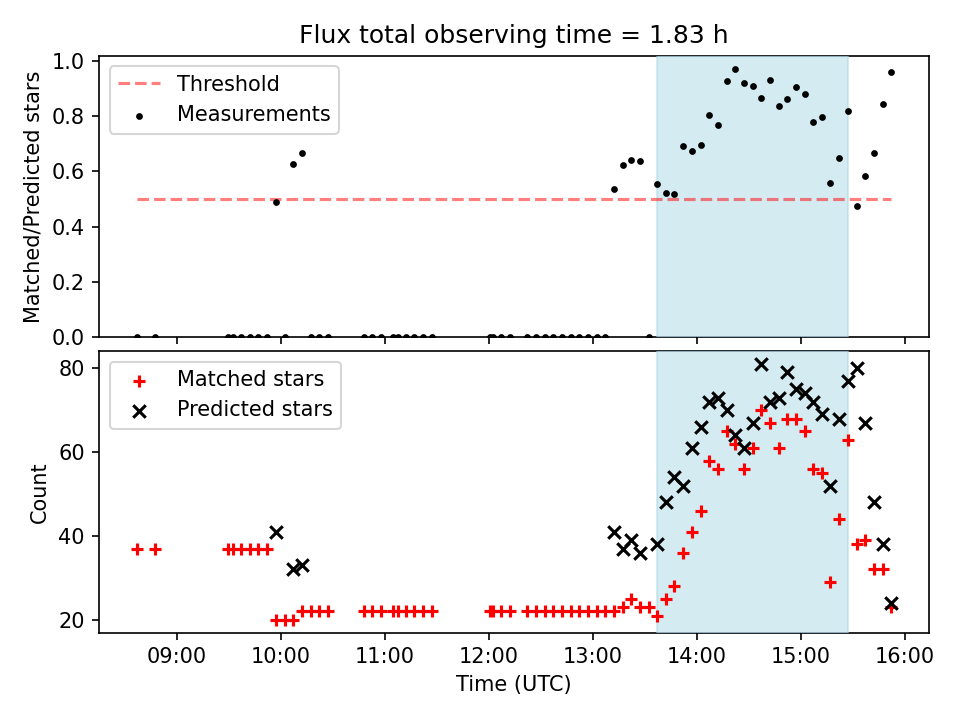 Flux total observing time = 1.83 h

Threshold
Measurements

Matched/Predicted stars

1.0
0.8
0.6
0.4
0.2
0.0

Matched stars
Predicted stars

Count

80
60
40
20

09:00
10:00
11:00
12:00
13:00
14:00
15:00
16:00

Time (UTC)